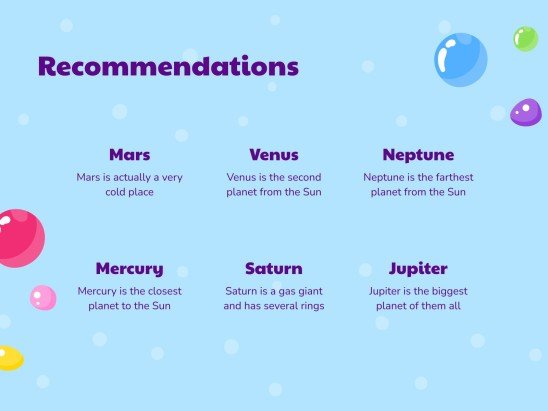 Recommendations

Mars
Mars is actually a very cold place

Venus
Venus is the second planet from the Sun

Neptune
Neptune is the farthest planet from the Sun

Mercury
Mercury is the closest planet to the Sun

Saturn
Saturn is a gas giant and has several rings

Jupiter
Jupiter is the biggest planet of them all